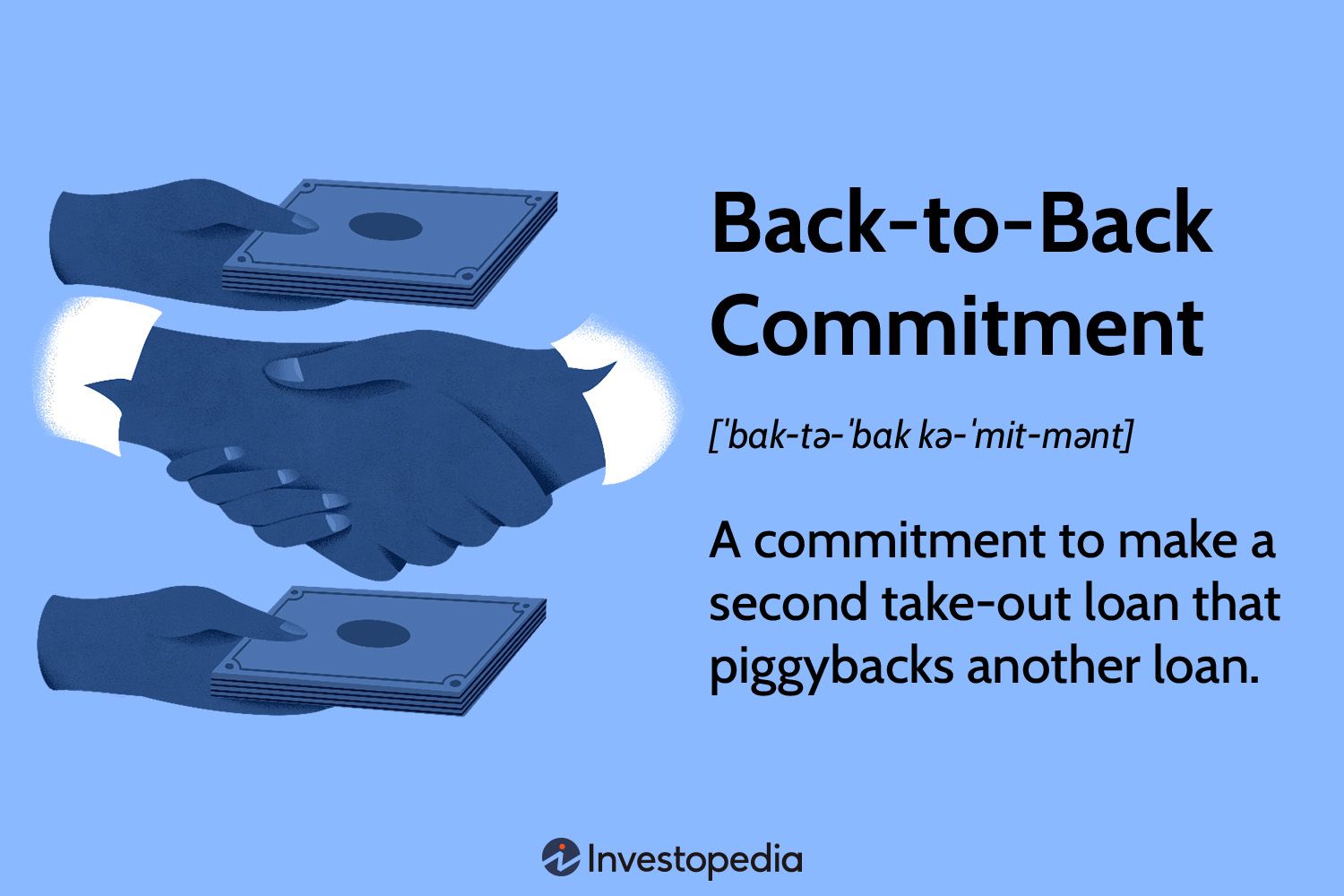 Back-to-Back Commitment

[ˈbak-tə-ˈbak kə-ˈmit-mənt]

A commitment to make a second take-out loan that piggybacks another loan.

Investopedia